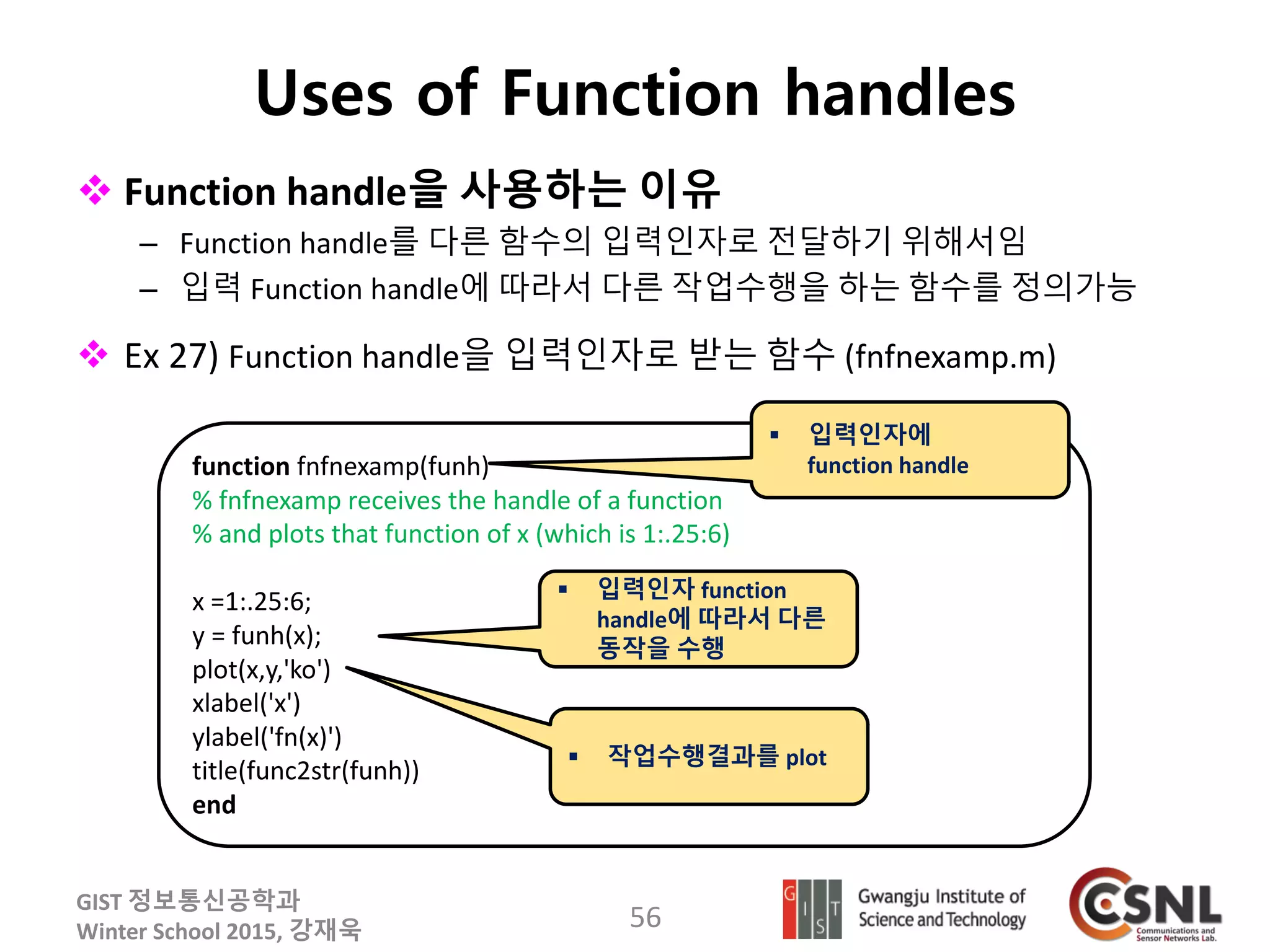 Uses of Function handles

❖ Function handle을 사용하는 이유

– Function handle를 다른 함수의 입력인자로 전달하기 위해서임

– 입력 Function handle에 따라서 다른 작업수행을 하는 함수를 정의가능

❖ Ex 27) Function handle을 입력인자로 받는 함수 (fnfnexamp.m)

function fnfnexamp(funh)
% fnfnexamp receives the handle of a function
% and plots that function of x (which is 1:.25:6)

x =1:.25:6;
y = funh(x);
plot(x,y,'ko')
xlabel('x')
ylabel('fn(x)')
title(func2str(funh))
end

▪ 입력인자에 function handle

▪ 입력인자 function handle에 따라서 다른 동작을 수행

▪ 작업수행결과를 plot

GIST 정보통신공학과
Winter School 2015, 강재욱

56

G I S T Gwangju Institute of Science and Technology

CSNL Communications and Sensor Networks Lab.